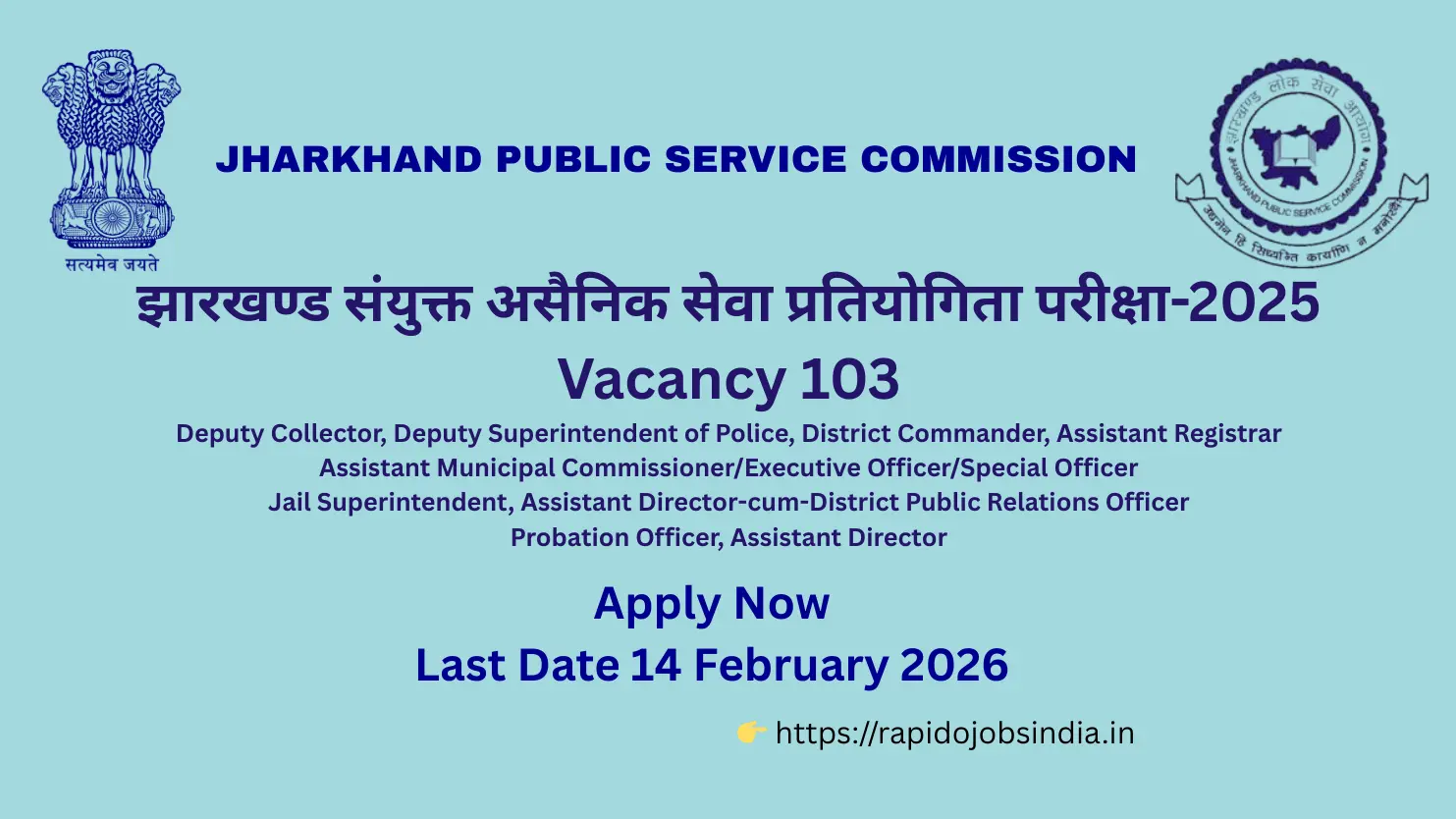 सत्यमेव जयते

JHARKHAND PUBLIC SERVICE COMMISSION

झारखण्ड लोक सेवा आयोग
JHARKHAND PUBLIC SERVICE COMMISSION
उद्यमेन हि सिध्यन्ति कार्याणि न मनोरथैः

झारखण्ड संयुक्त असैनिक सेवा प्रतियोगिता परीक्षा-2025

Vacancy 103

Deputy Collector, Deputy Superintendent of Police, District Commander, Assistant Registrar
Assistant Municipal Commissioner/Executive Officer/Special Officer
Jail Superintendent, Assistant Director-cum-District Public Relations Officer
Probation Officer, Assistant Director

Apply Now
Last Date 14 February 2026

👉 https://rapidojobsindia.in